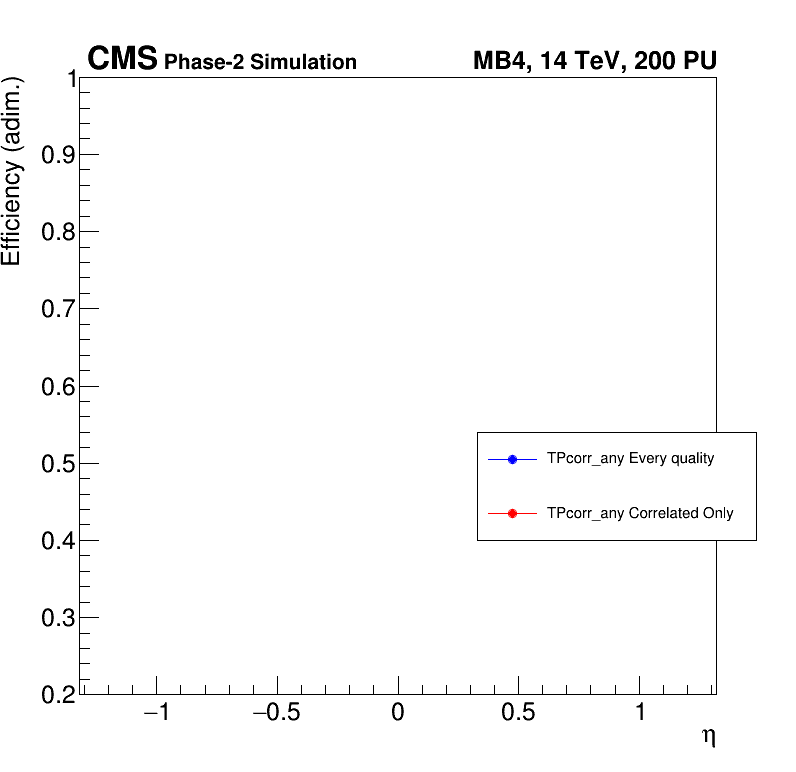 CMS Phase-2 Simulation

MB4, 14 TeV, 200 PU

Efficiency (adim.)

1
0.9
0.8
0.7
0.6
0.5
0.4
0.3
0.2

TPcorr_any Every quality

TPcorr_any Correlated Only

−1
−0.5
0
0.5
1

$\eta$